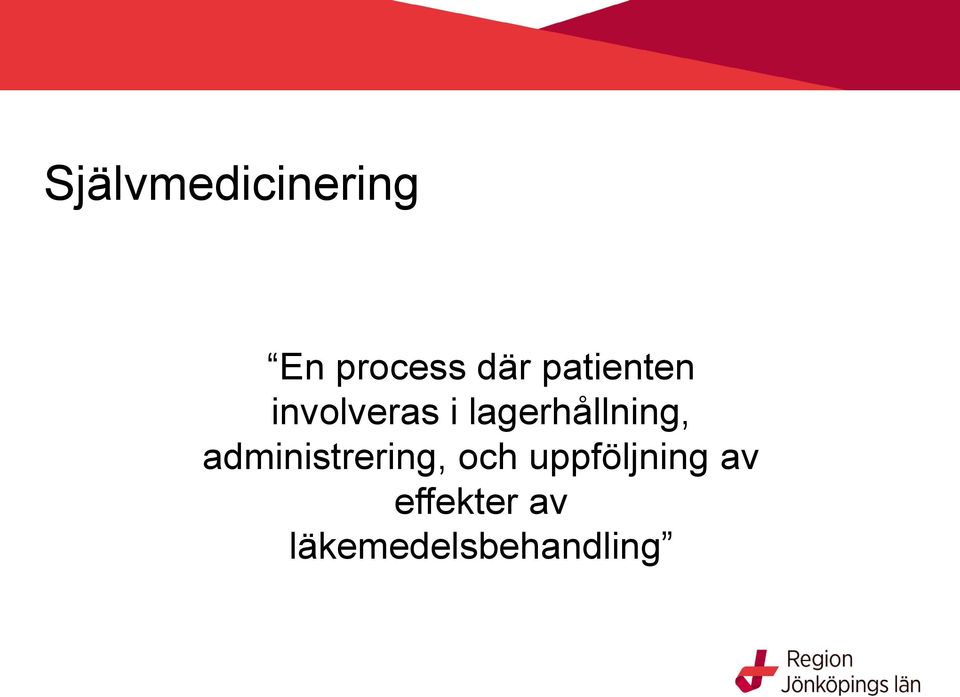 Självmedicinering

“En process där patienten involveras i lagerhållning, administrering, och uppföljning av effekter av läkemedelsbehandling”

Region Jönköpings län